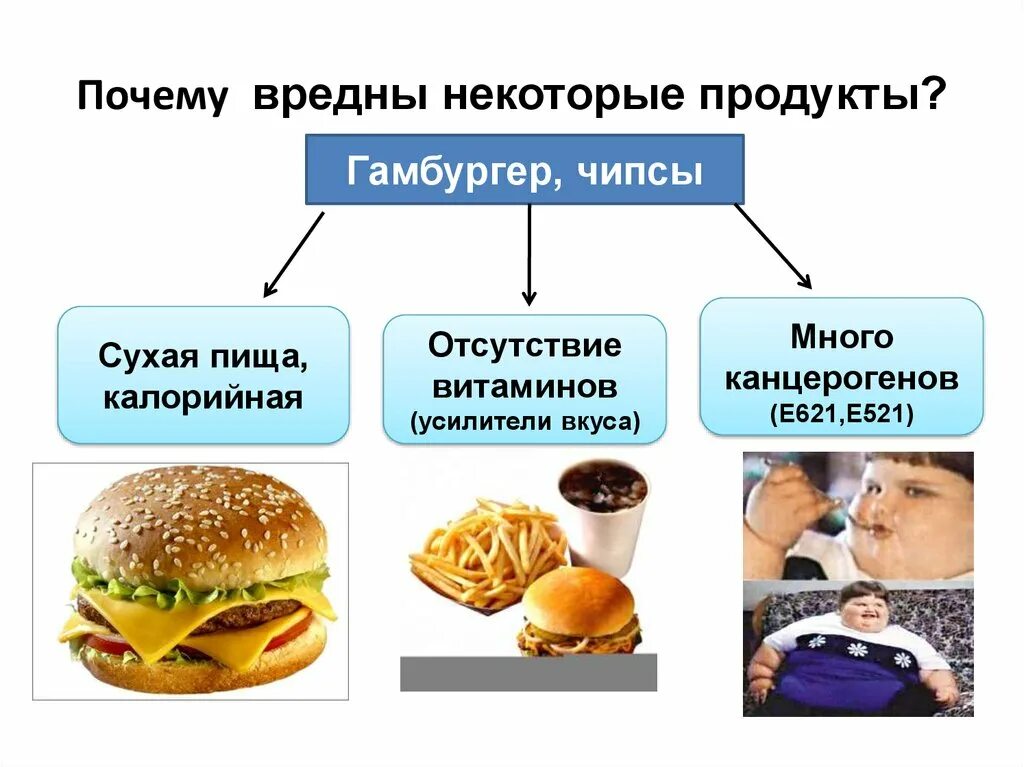 Почему вредны некоторые продукты?

Гамбургер, чипсы

Сухая пища, калорийная

Отсутствие витаминов (усилители вкуса)

Много канцерогенов (Е621,Е521)